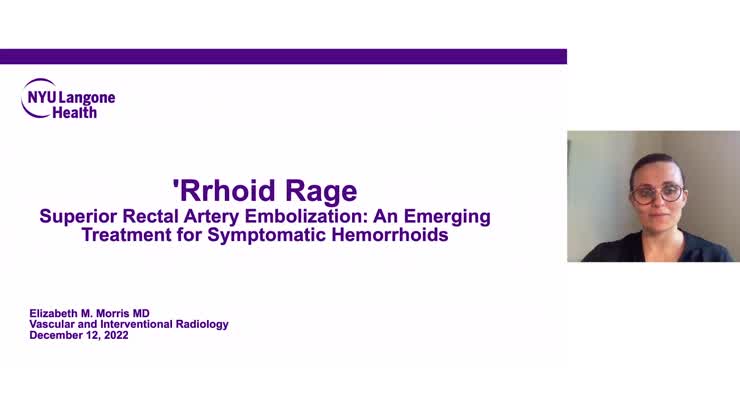 NYU Langone Health

'Rrhoid Rage

Superior Rectal Artery Embolization: An Emerging Treatment for Symptomatic Hemorrhoids

Elizabeth M. Morris MD
Vascular and Interventional Radiology
December 12, 2022